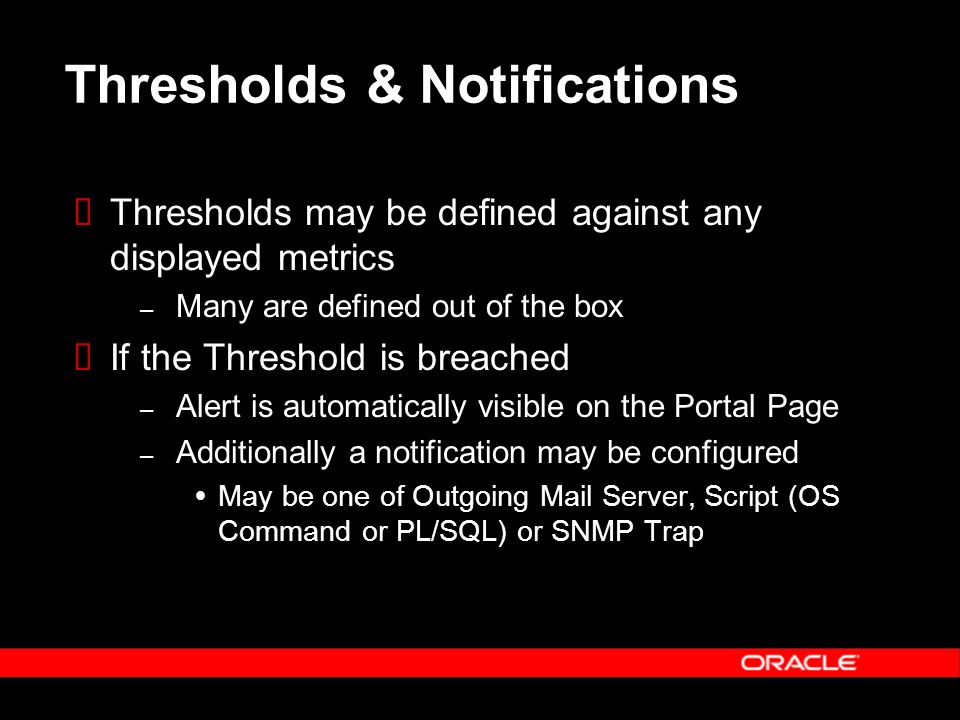 Thresholds & Notifications

Thresholds may be defined against any displayed metrics

– Many are defined out of the box

If the Threshold is breached

– Alert is automatically visible on the Portal Page

– Additionally a notification may be configured

• May be one of Outgoing Mail Server, Script (OS Command or PL/SQL) or SNMP Trap

ORACLE